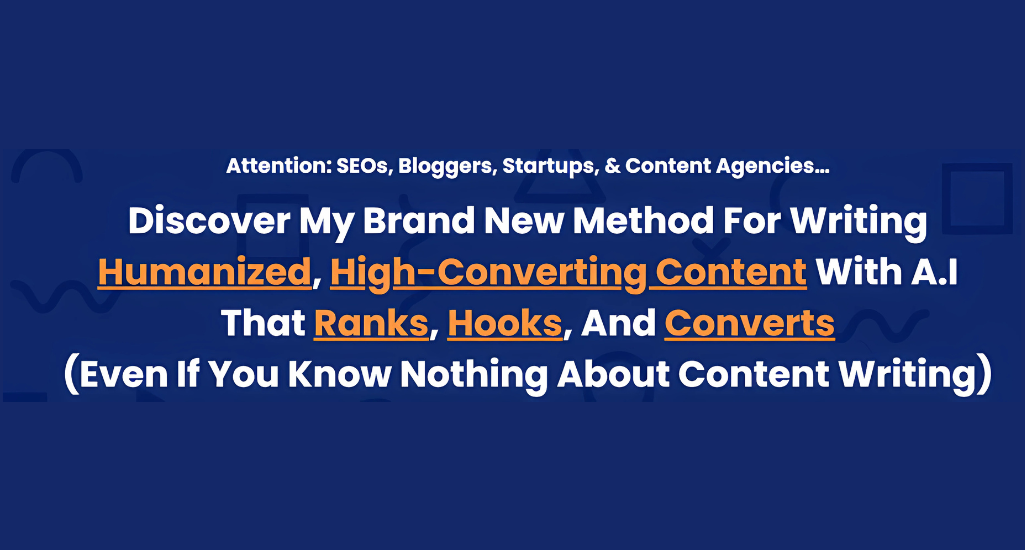 Attention: SEOs, Bloggers, Startups, & Content Agencies...

Discover My Brand New Method For Writing Humanized, High-Converting Content With A.I That Ranks, Hooks, And Converts (Even If You Know Nothing About Content Writing)